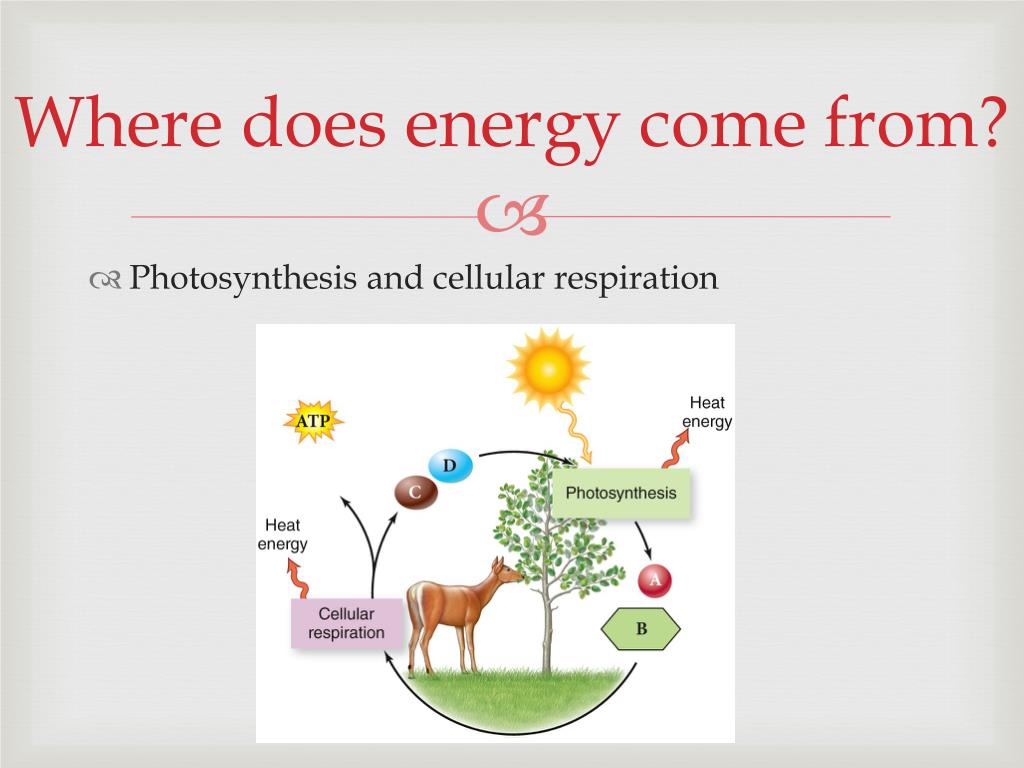 Where does energy come from?

Photosynthesis and cellular respiration

ATP

Heat energy

D

C

Photosynthesis

Heat energy

A

B

Cellular respiration